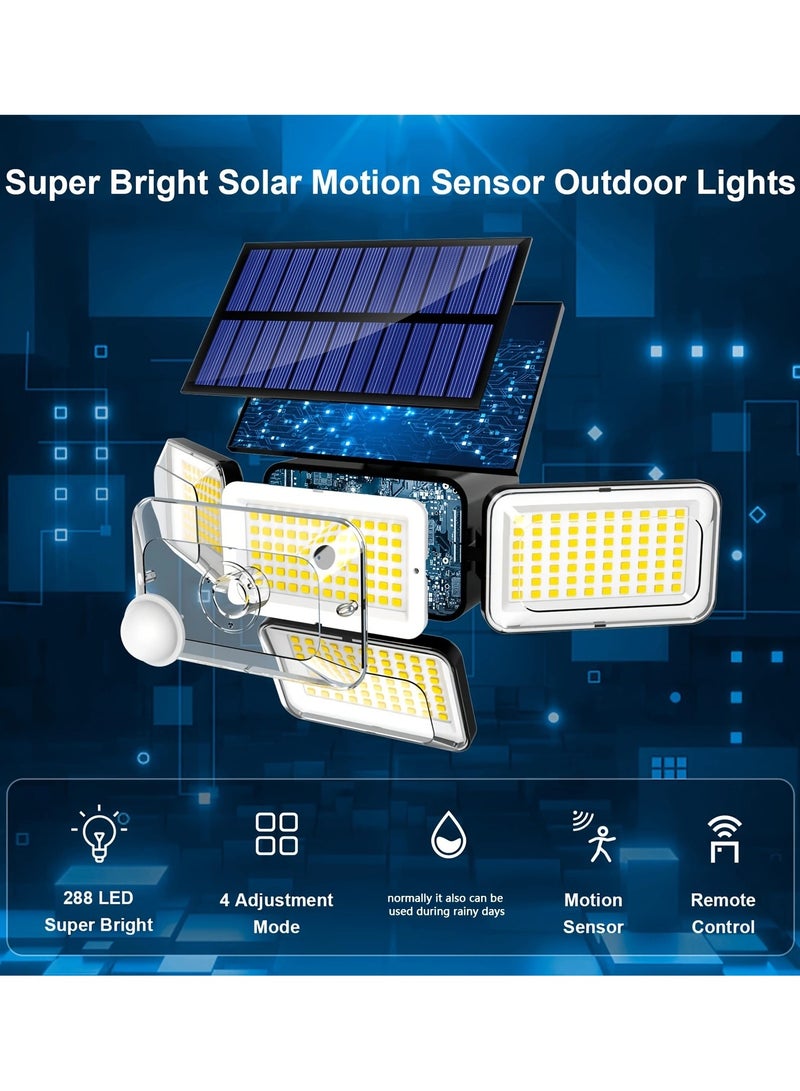 Super Bright Solar Motion Sensor Outdoor Lights

288 LED
Super Bright

4 Adjustment
Mode

normally it also can be used during rainy days

Motion
Sensor

Remote
Control